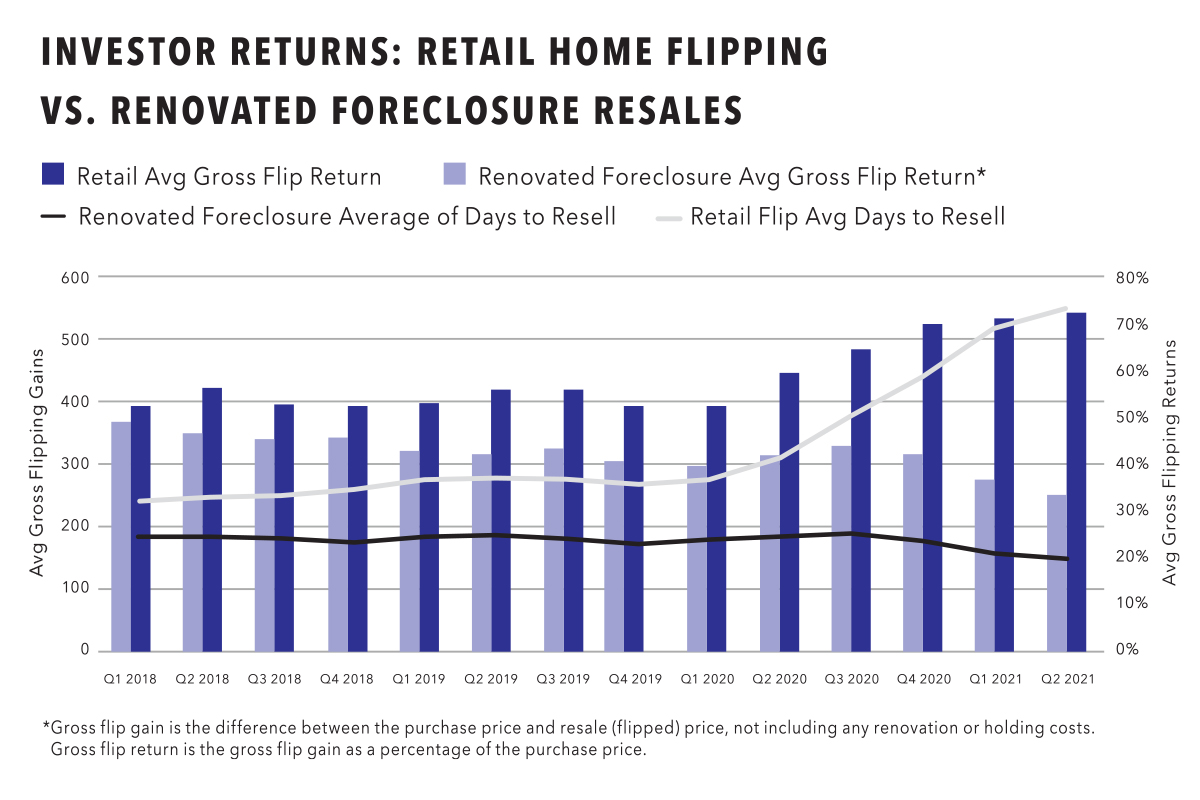 INVESTOR RETURNS: RETAIL HOME FLIPPING VS. RENOVATED FORECLOSURE RESALES

Retail Avg Gross Flip Return
Renovated Foreclosure Avg Gross Flip Return*
Renovated Foreclosure Average of Days to Resell
Retail Flip Avg Days to Resell

Avg Gross Flipping Gains
600
500
400
300
200
100
0

Avg Gross Flipping Returns
80%
70%
60%
50%
40%
30%
20%
10%
0%

Q1 2018
Q2 2018
Q3 2018
Q4 2018
Q1 2019
Q2 2019
Q3 2019
Q4 2019
Q1 2020
Q2 2020
Q3 2020
Q4 2020
Q1 2021
Q2 2021

*Gross flip gain is the difference between the purchase price and resale (flipped) price, not including any renovation or holding costs. Gross flip return is the gross flip gain as a percentage of the purchase price.